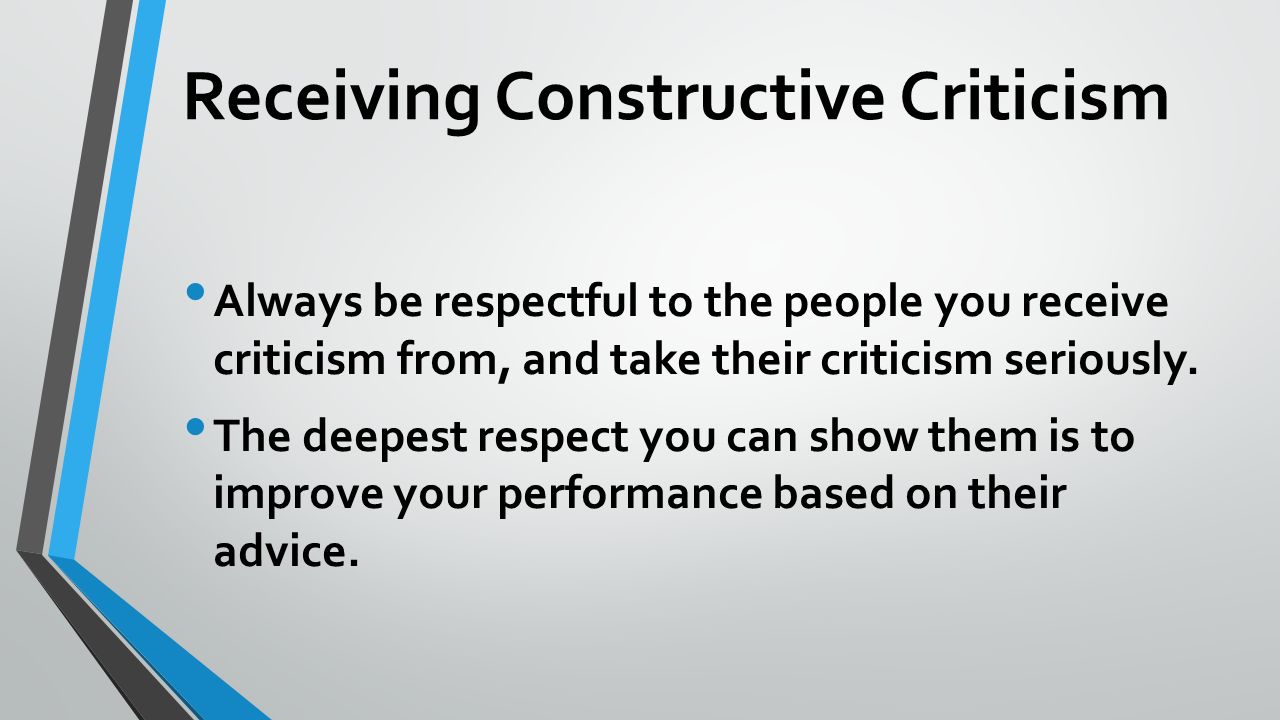 Receiving Constructive Criticism

• Always be respectful to the people you receive criticism from, and take their criticism seriously.

• The deepest respect you can show them is to improve your performance based on their advice.